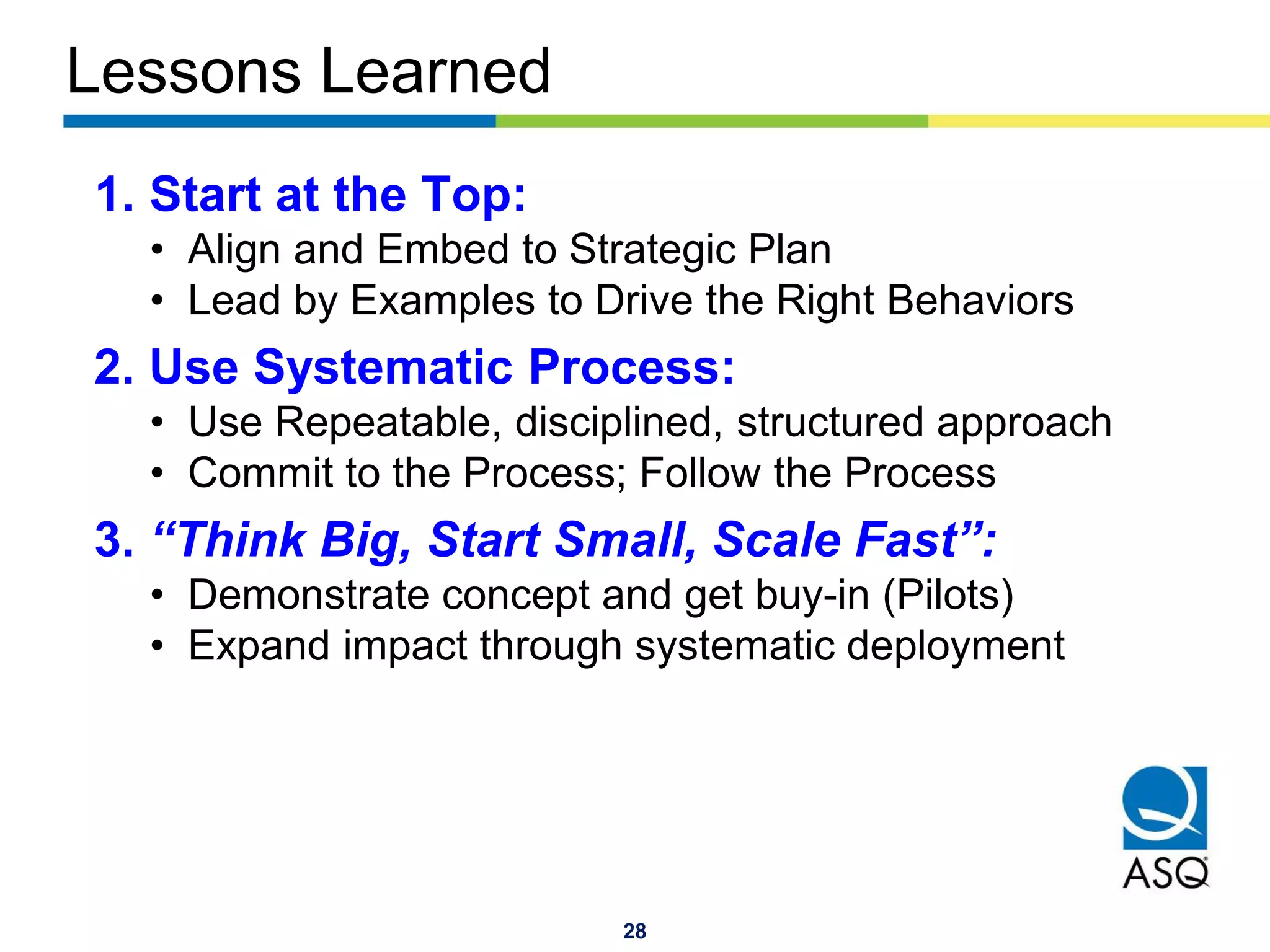 Lessons Learned

1. Start at the Top:
• Align and Embed to Strategic Plan
• Lead by Examples to Drive the Right Behaviors

2. Use Systematic Process:
• Use Repeatable, disciplined, structured approach
• Commit to the Process; Follow the Process

3. “Think Big, Start Small, Scale Fast”:
• Demonstrate concept and get buy-in (Pilots)
• Expand impact through systematic deployment

ASQ

28